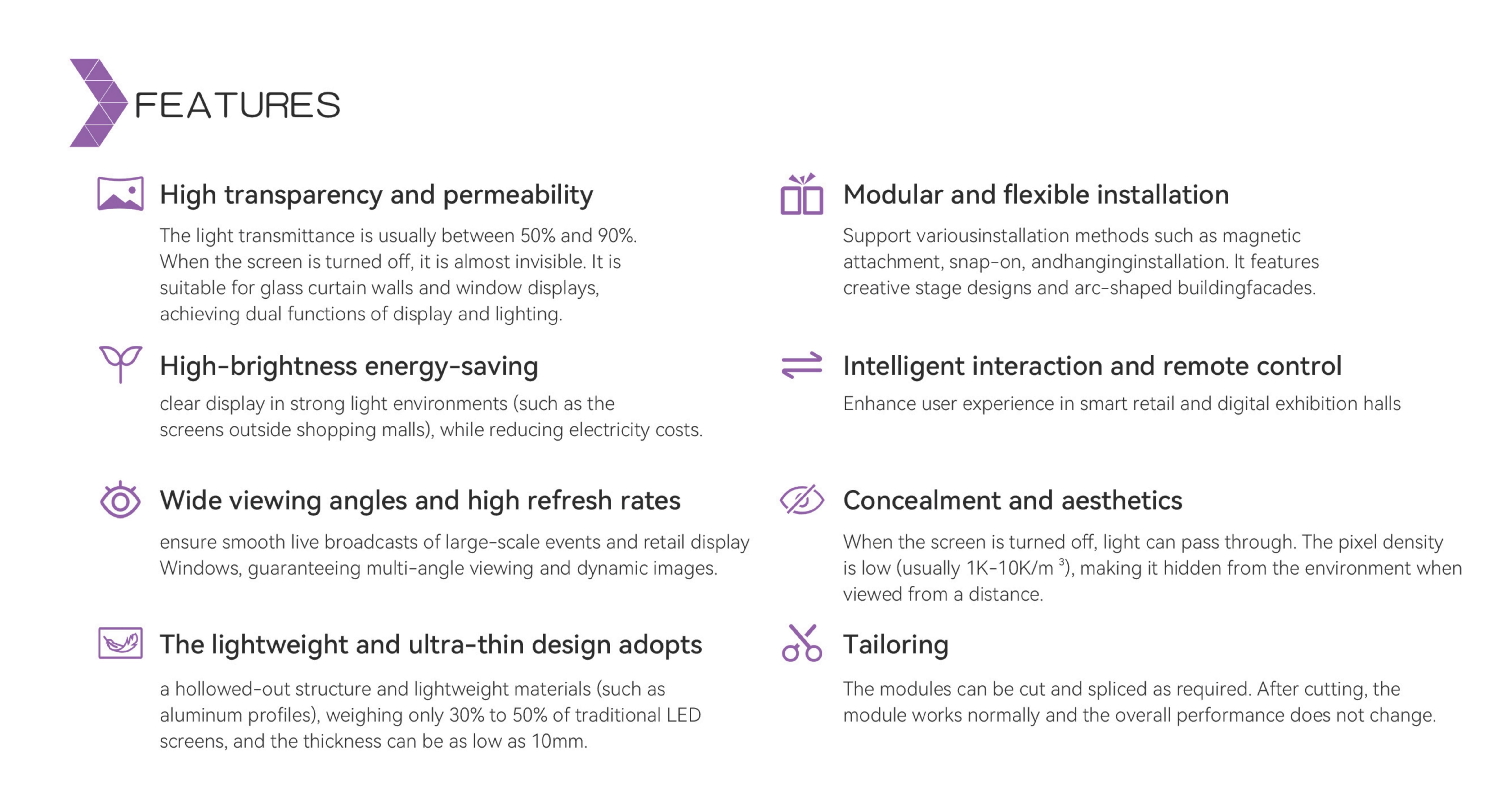 FEATURES

High transparency and permeability

The light transmittance is usually between 50% and 90%. When the screen is turned off, it is almost invisible. It is suitable for glass curtain walls and window displays, achieving dual functions of display and lighting.

High-brightness energy-saving

clear display in strong light environments (such as the screens outside shopping malls), while reducing electricity costs.

Wide viewing angles and high refresh rates

ensure smooth live broadcasts of large-scale events and retail display Windows, guaranteeing multi-angle viewing and dynamic images.

The lightweight and ultra-thin design adopts

a hollowed-out structure and lightweight materials (such as aluminum profiles), weighing only 30% to 50% of traditional LED screens, and the thickness can be as low as 10mm.

Modular and flexible installation

Support variousinstallation methods such as magnetic attachment, snap-on, andhanginginstallation. It features creative stage designs and arc-shaped buildingfacades.

Intelligent interaction and remote control

Enhance user experience in smart retail and digital exhibition halls

Concealment and aesthetics

When the screen is turned off, light can pass through. The pixel density is low (usually 1K-10K/m $^3$), making it hidden from the environment when viewed from a distance.

Tailoring

The modules can be cut and spliced as required. After cutting, the module works normally and the overall performance does not change.